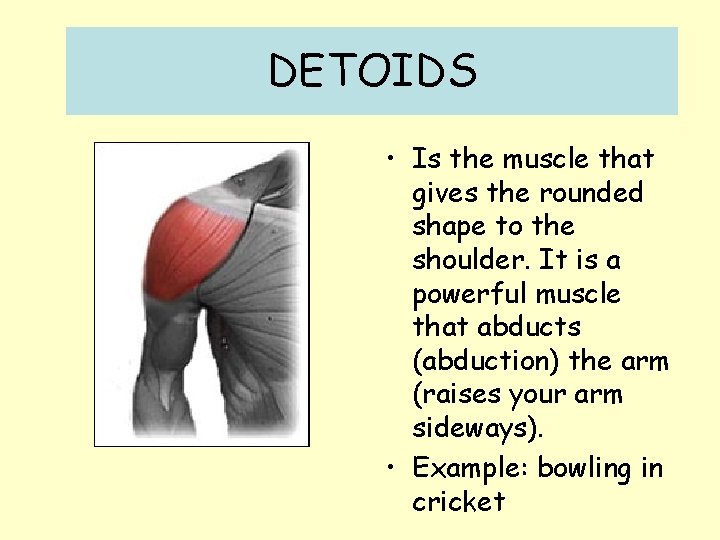 DETOIDS

• Is the muscle that gives the rounded shape to the shoulder. It is a powerful muscle that abducts (abduction) the arm (raises your arm sideways).

• Example: bowling in cricket